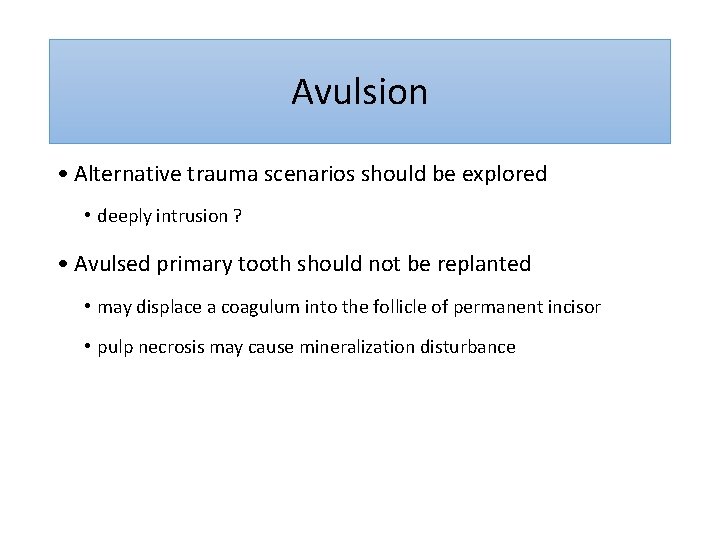 Avulsion

• Alternative trauma scenarios should be explored

• deeply intrusion ?

• Avulsed primary tooth should not be replanted

• may displace a coagulum into the follicle of permanent incisor

• pulp necrosis may cause mineralization disturbance